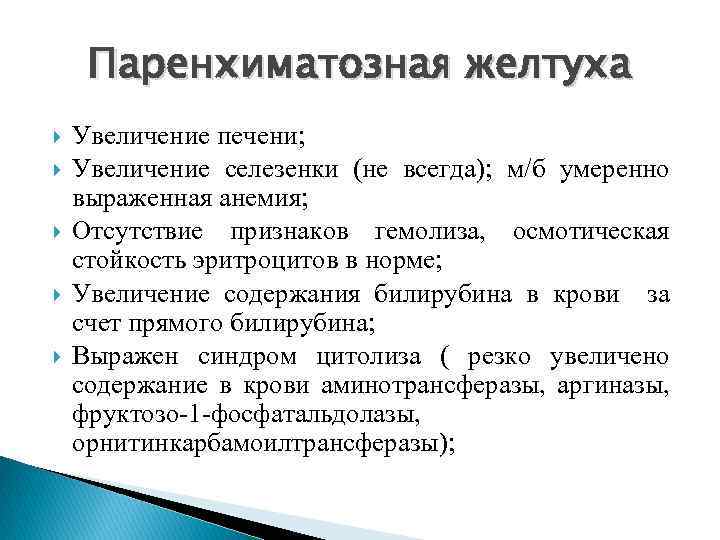 Паренхиматозная желтуха

Увеличение печени;

Увеличение селезенки (не всегда); м/б умеренно выраженная анемия;

Отсутствие признаков гемолиза, осмотическая стойкость эритроцитов в норме;

Увеличение содержания билирубина в крови за счет прямого билирубина;

Выражен синдром цитолиза ( резко увеличено содержание в крови аминотрансферазы, аргиназы, фруктозо-1-фосфатальдолазы, орнитинкарбамоилтрансферазы);